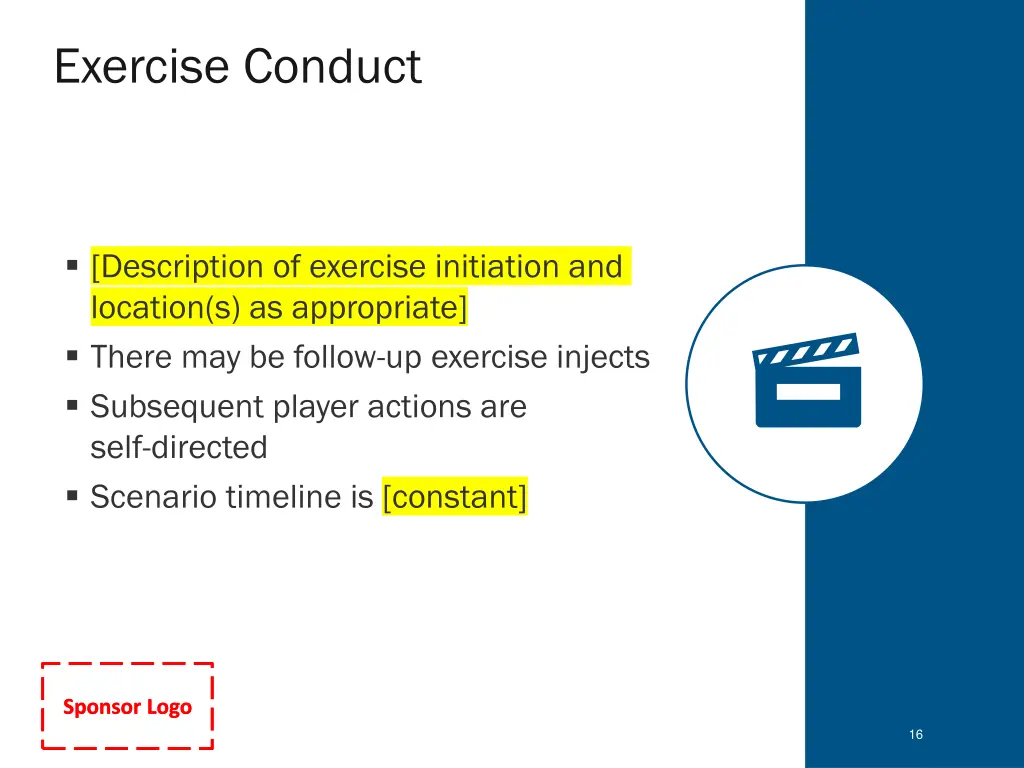 Exercise Conduct

▪ [Description of exercise initiation and location(s) as appropriate]
▪ There may be follow-up exercise injects
▪ Subsequent player actions are self-directed
▪ Scenario timeline is [constant]

Sponsor Logo

16